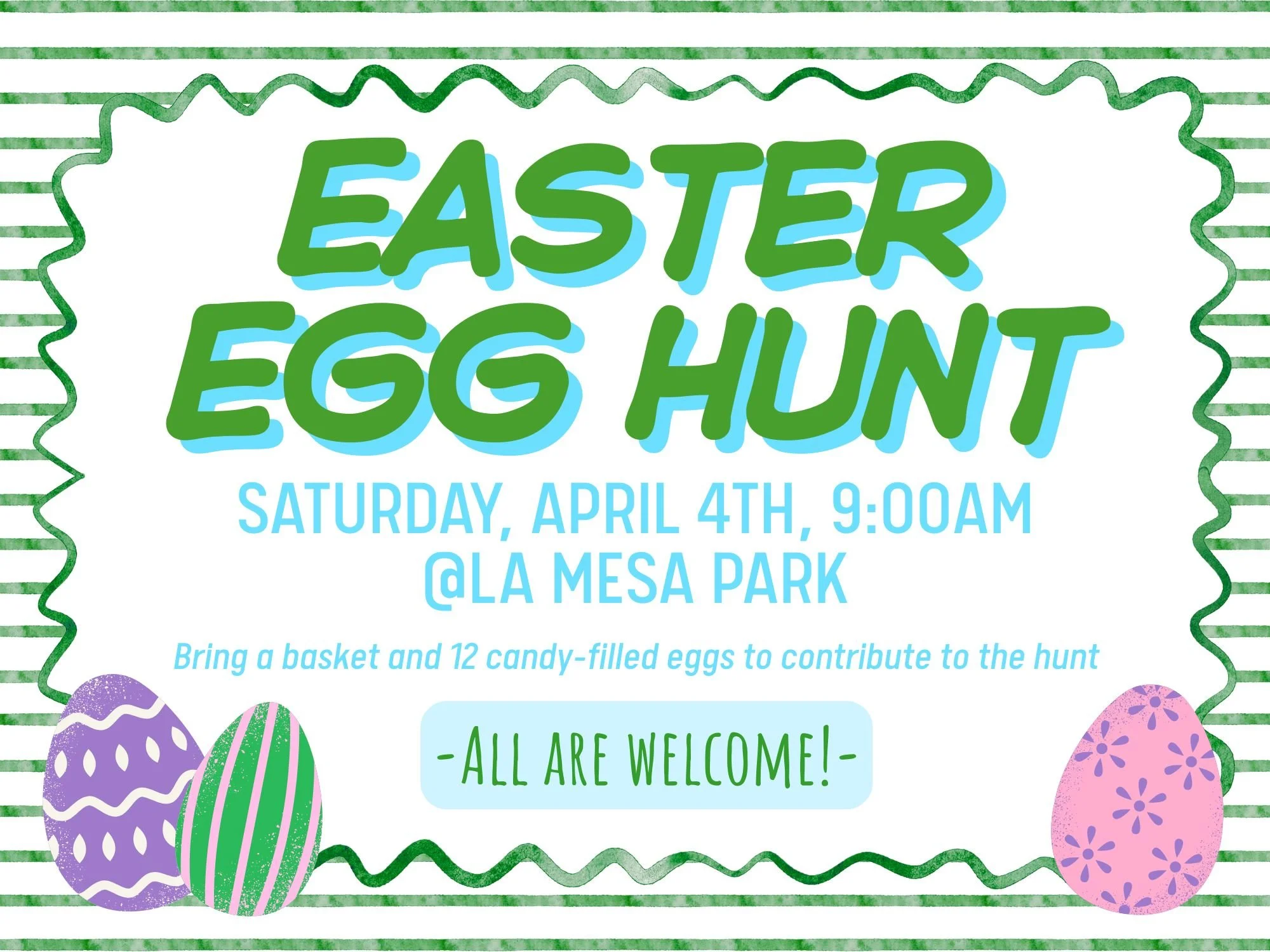 EASTER EGG HUNT

SATURDAY, APRIL 4TH, 9:00AM
@LA MESA PARK

Bring a basket and 12 candy-filled eggs to contribute to the hunt

-ALL ARE WELCOME!-